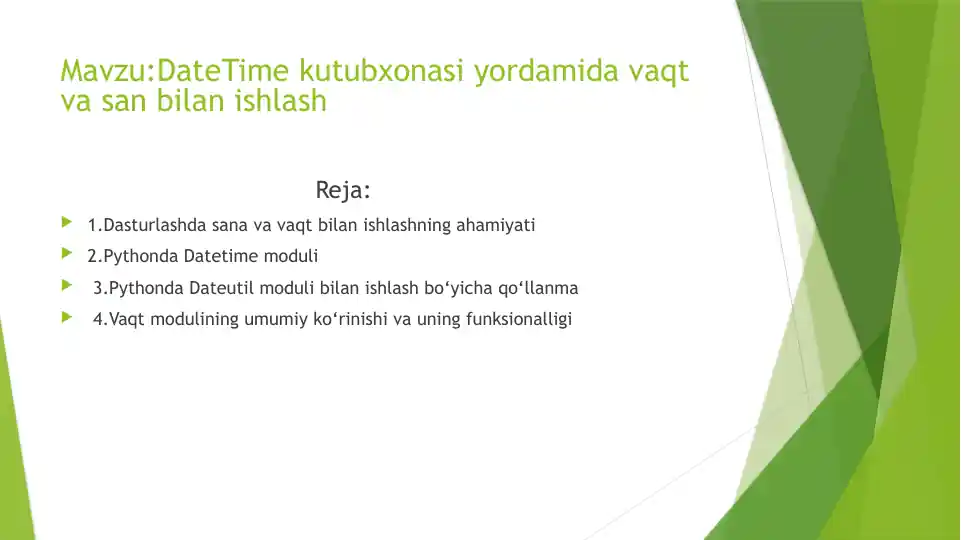 Mavzu:DateTime kutubxonasi yordamida vaqt va san bilan ishlash

Reja:

1.Dasturlashda sana va vaqt bilan ishlashning ahamiyati

2.Pythonda Datetime moduli

3.Pythonda Dateutil moduli bilan ishlash bo‘yicha qo‘llanma

4.Vaqt modulining umumiy ko‘rinishi va uning funksionalligi